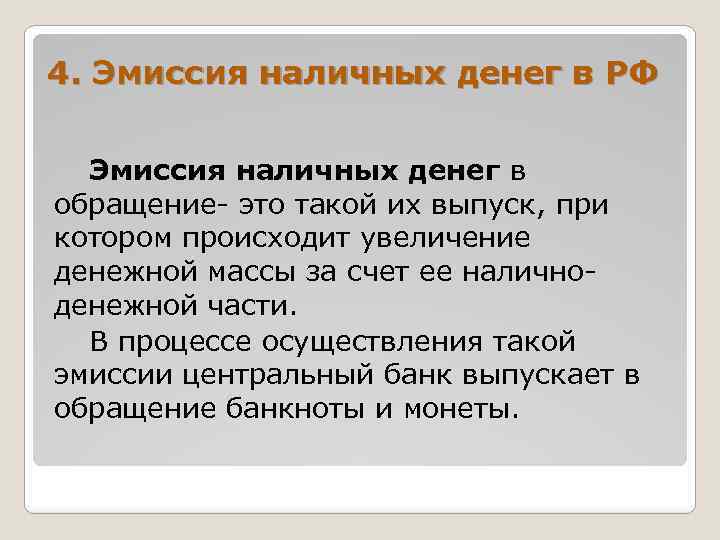 4. Эмиссия наличных денег в РФ

Эмиссия наличных денег в обращение- это такой их выпуск, при котором происходит увеличение денежной массы за счет ее налично-денежной части.

В процессе осуществления такой эмиссии центральный банк выпускает в обращение банкноты и монеты.